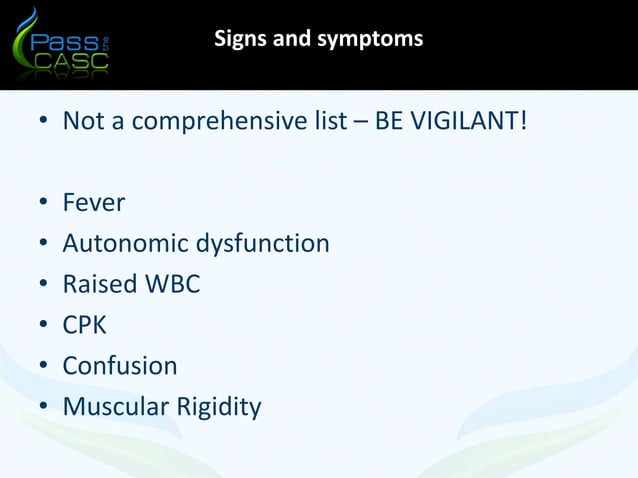 Pass the CASC

Signs and symptoms

• Not a comprehensive list – BE VIGILANT!

• Fever
• Autonomic dysfunction
• Raised WBC
• CPK
• Confusion
• Muscular Rigidity